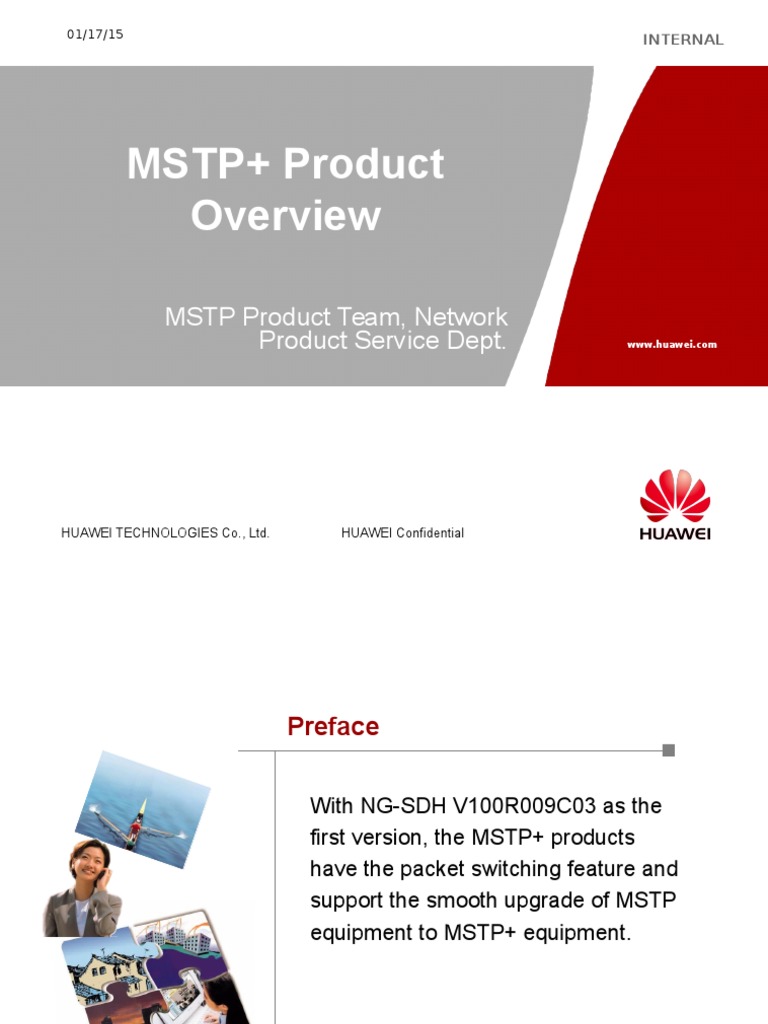 01/17/15

INTERNAL

MSTP+ Product Overview

MSTP Product Team, Network Product Service Dept.

www.huawei.com

HUAWEI TECHNOLOGIES Co., Ltd.

HUAWEI Confidential

HUAWEI

Preface

With NG-SDH V100R009C03 as the first version, the MSTP+ products have the packet switching feature and support the smooth upgrade of MSTP equipment to MSTP+ equipment.